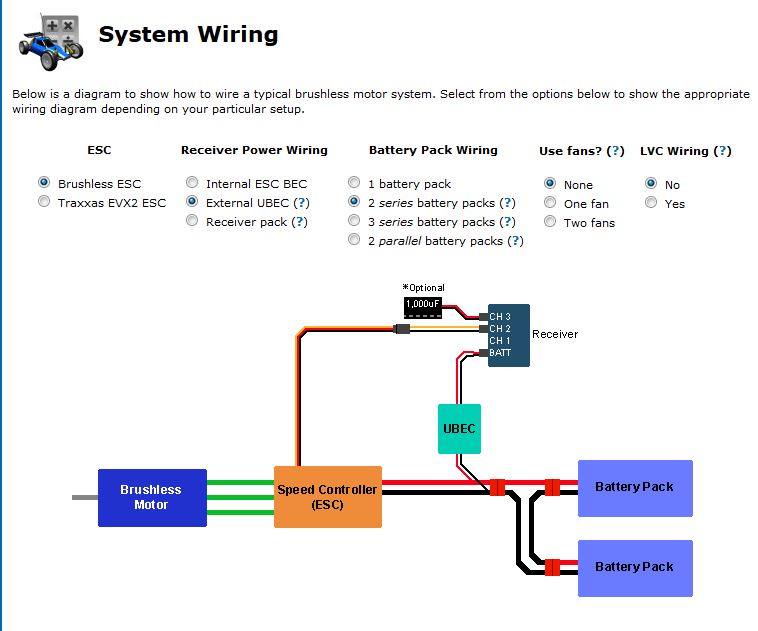 System Wiring

Below is a diagram to show how to wire a typical brushless motor system. Select from the options below to show the appropriate wiring diagram depending on your particular setup.

ESC
Brushless ESC
Traxxas EVX2 ESC

Receiver Power Wiring
Internal ESC BEC
External UBEC (?)
Receiver pack (?)

Battery Pack Wiring
1 battery pack
2 series battery packs (?)
3 series battery packs (?)
2 parallel battery packs (?)

Use fans? (?)
None
One fan
Two fans

LVC Wiring (?)
No
Yes

*Optional
1,000uF
CH 3
CH 2
CH 1
BATT
Receiver
UBEC
Brushless Motor
Speed Controller (ESC)
Battery Pack
Battery Pack